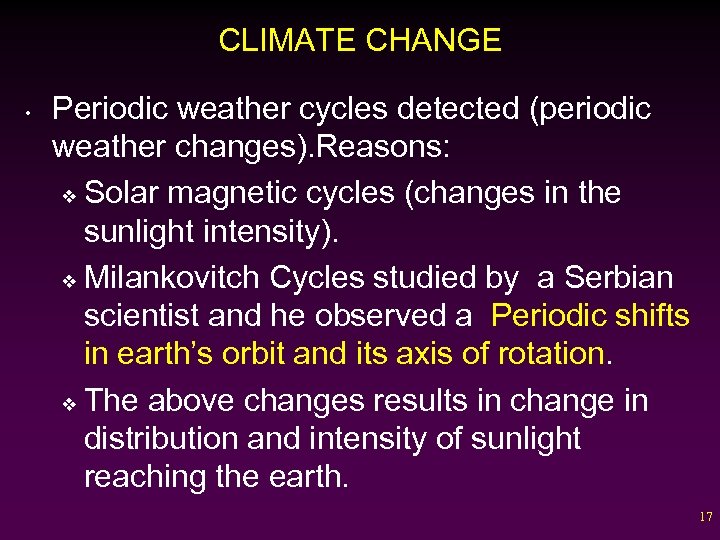 CLIMATE CHANGE

• Periodic weather cycles detected (periodic weather changes).Reasons:

❖ Solar magnetic cycles (changes in the sunlight intensity).

❖ Milankovitch Cycles studied by a Serbian scientist and he observed a Periodic shifts in earth's orbit and its axis of rotation.

❖ The above changes results in change in distribution and intensity of sunlight reaching the earth.

17